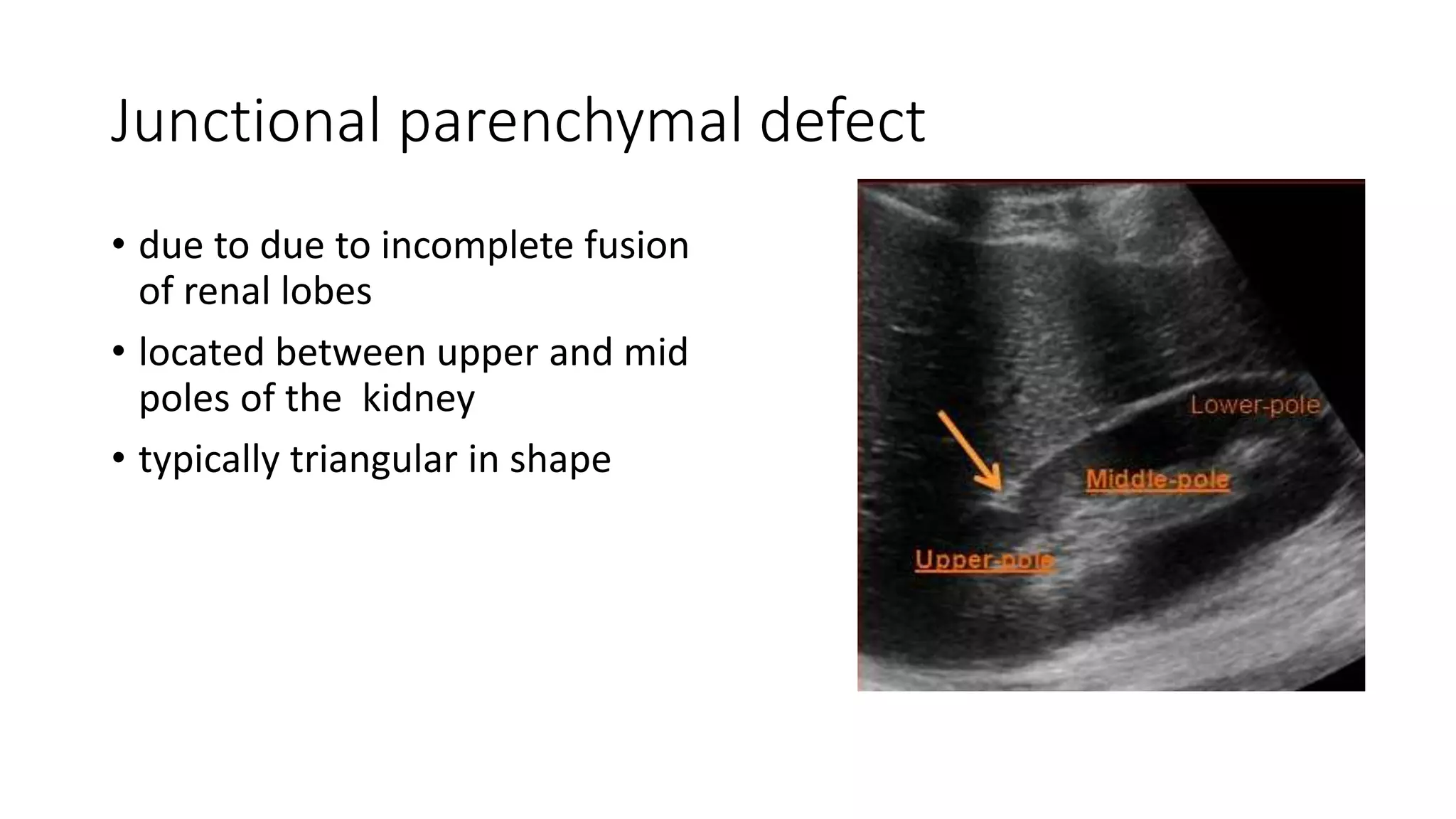 Junctional parenchymal defect

• due to due to incomplete fusion of renal lobes
• located between upper and mid poles of the kidney
• typically triangular in shape

Lower-pole
Middle-pole
Upper-pole